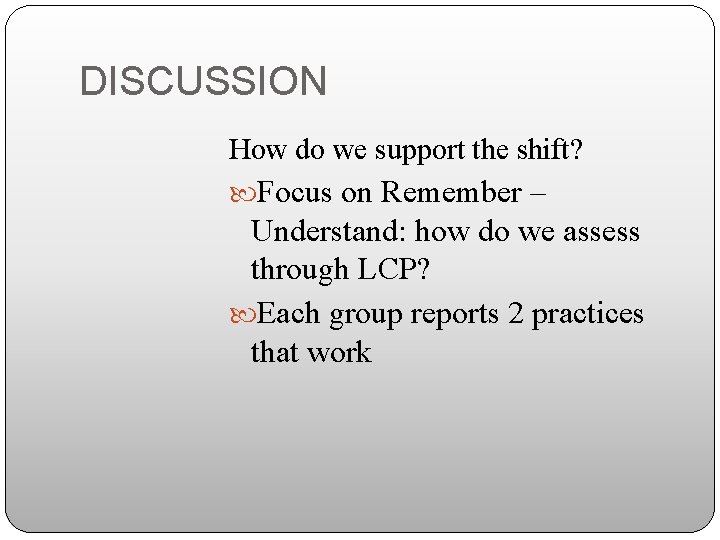 DISCUSSION

How do we support the shift?

Focus on Remember – Understand: how do we assess through LCP?

Each group reports 2 practices that work